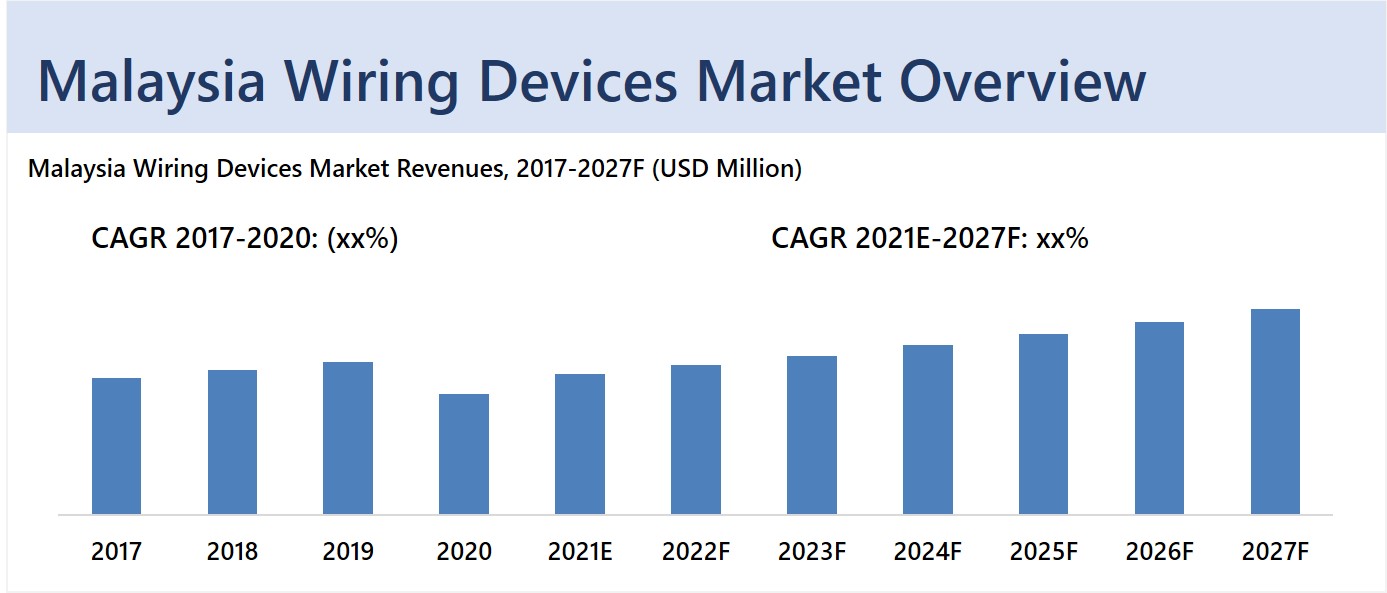 Malaysia Wiring Devices Market Overview

Malaysia Wiring Devices Market Revenues, 2017-2027F (USD Million)

CAGR 2017-2020: (xx%)

CAGR 2021E-2027F: xx%

2017 2018 2019 2020 2021E 2022F 2023F 2024F 2025F 2026F 2027F